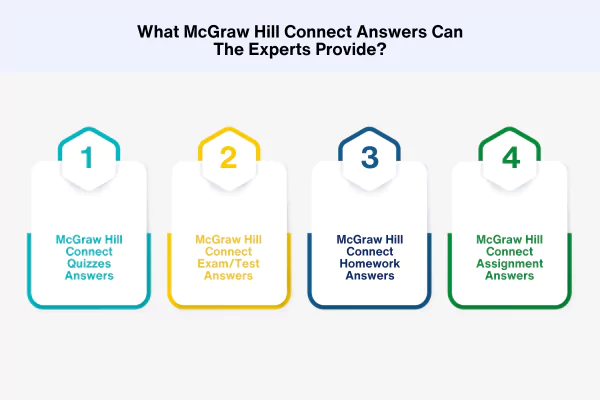 What McGraw Hill Connect Answers Can The Experts Provide?

1

McGraw Hill Connect Quizzes Answers

2

McGraw Hill Connect Exam/Test Answers

3

McGraw Hill Connect Homework Answers

4

McGraw Hill Connect Assignment Answers